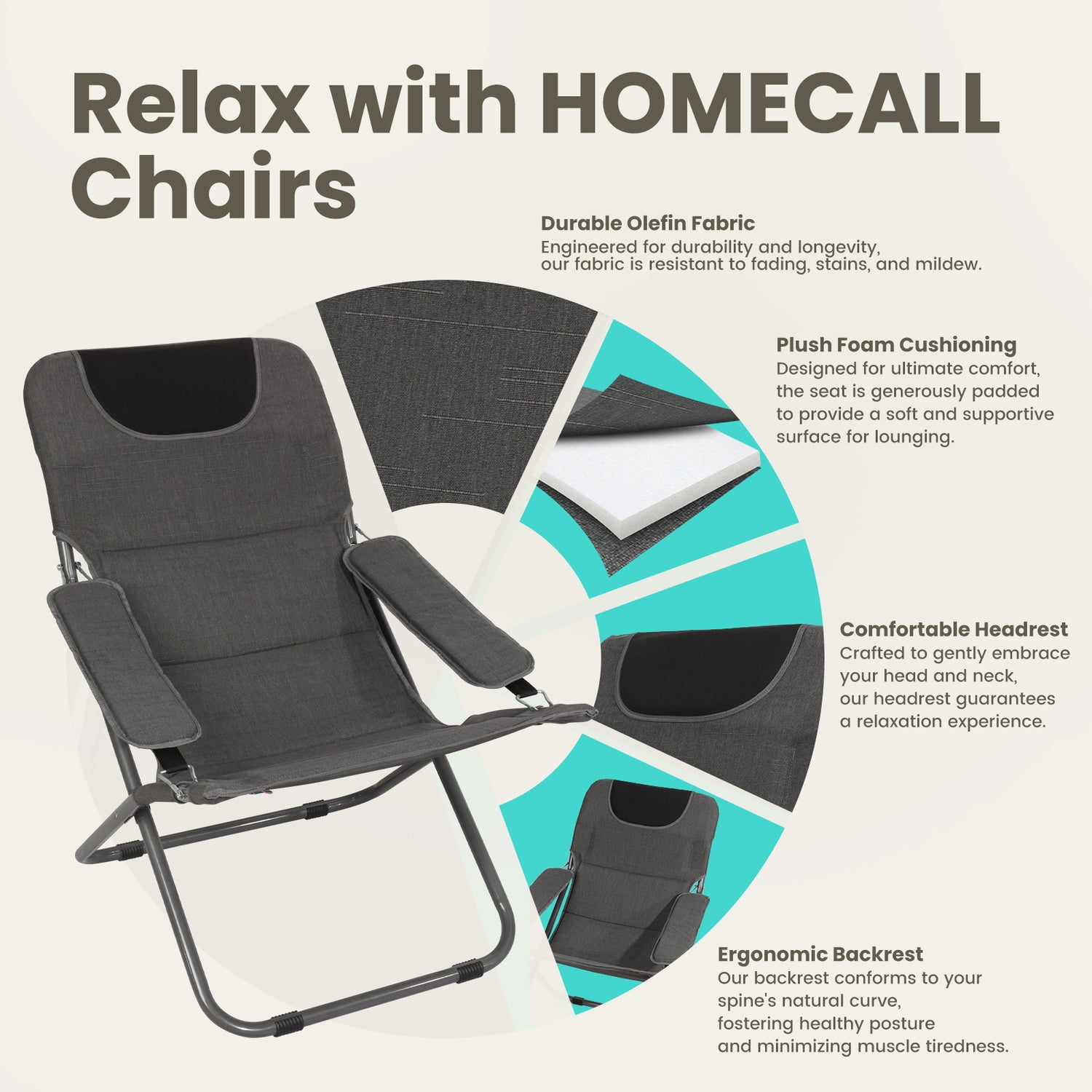 Relax with HOMECALL Chairs

Durable Olefin Fabric
Engineered for durability and longevity, our fabric is resistant to fading, stains, and mildew.

Plush Foam Cushioning
Designed for ultimate comfort, the seat is generously padded to provide a soft and supportive surface for lounging.

Comfortable Headrest
Crafted to gently embrace your head and neck, our headrest guarantees a relaxation experience.

Ergonomic Backrest
Our backrest conforms to your spine's natural curve, fostering healthy posture and minimizing muscle tiredness.